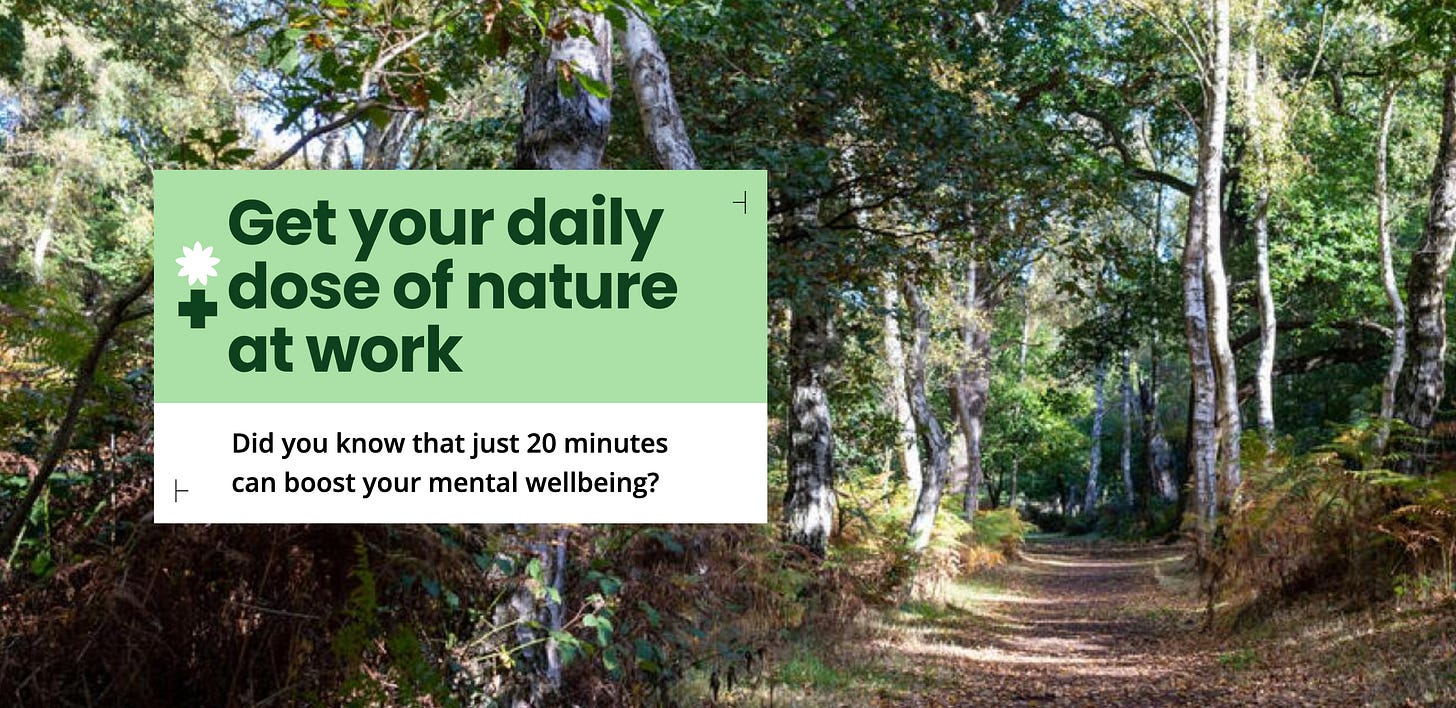 Get your daily dose of nature at work

Did you know that just 20 minutes can boost your mental wellbeing?